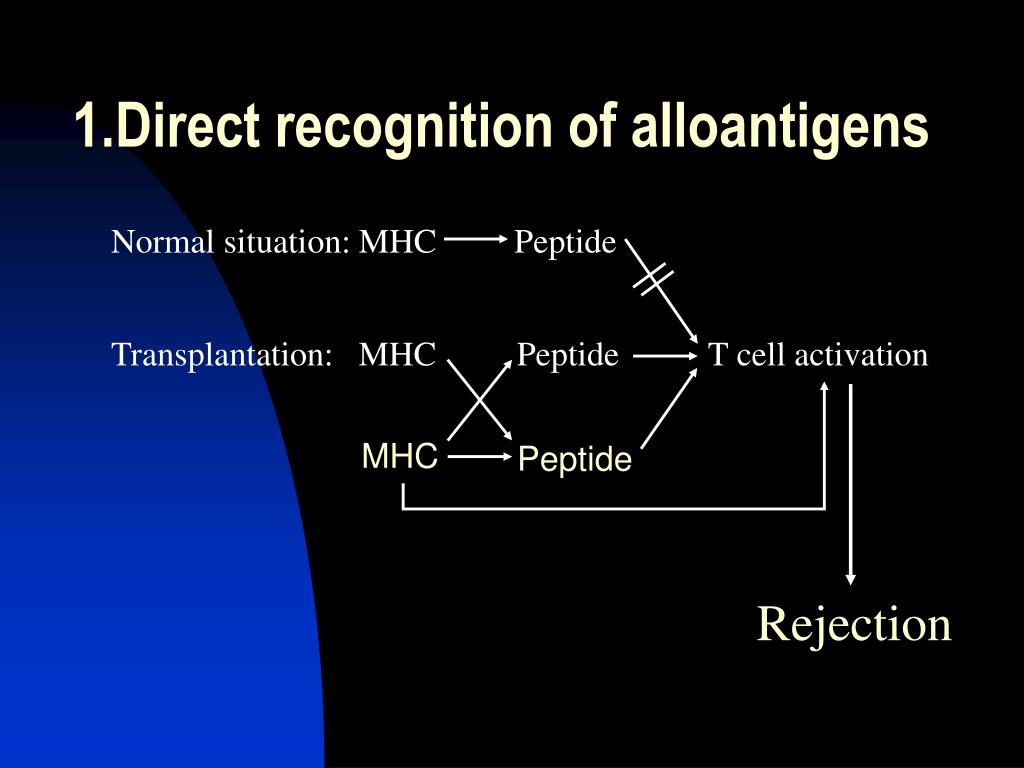 1.Direct recognition of alloantigens

Normal situation: MHC Peptide

Transplantation: MHC Peptide T cell activation

MHC Peptide

Rejection